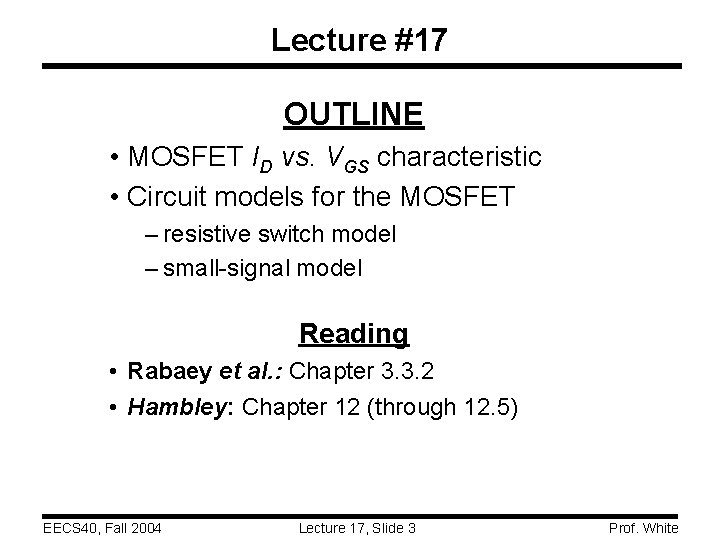 Lecture #17

OUTLINE

• MOSFET $I_D$ vs. $V_{GS}$ characteristic
• Circuit models for the MOSFET
– resistive switch model
– small-signal model

Reading

• Rabaey et al.: Chapter 3.3.2
• Hambley: Chapter 12 (through 12.5)

EECS40, Fall 2004 Lecture 17, Slide 3 Prof. White